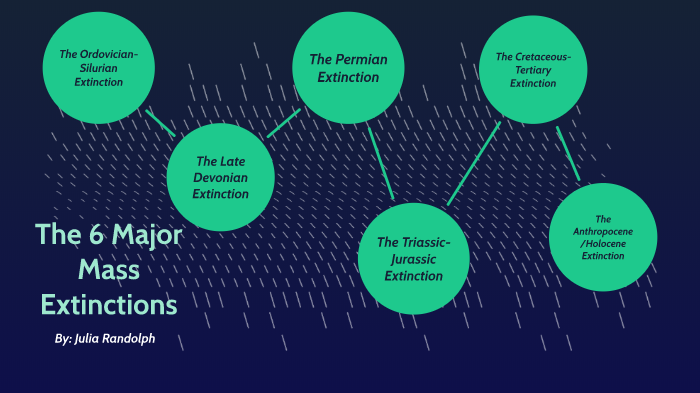 The Ordovician-Silurian Extinction

The Late Devonian Extinction

The Permian Extinction

The Triassic-Jurassic Extinction

The Cretaceous-Tertiary Extinction

The Anthropocene /Holocene Extinction

The 6 Major Mass Extinctions

By: Julia Randolph